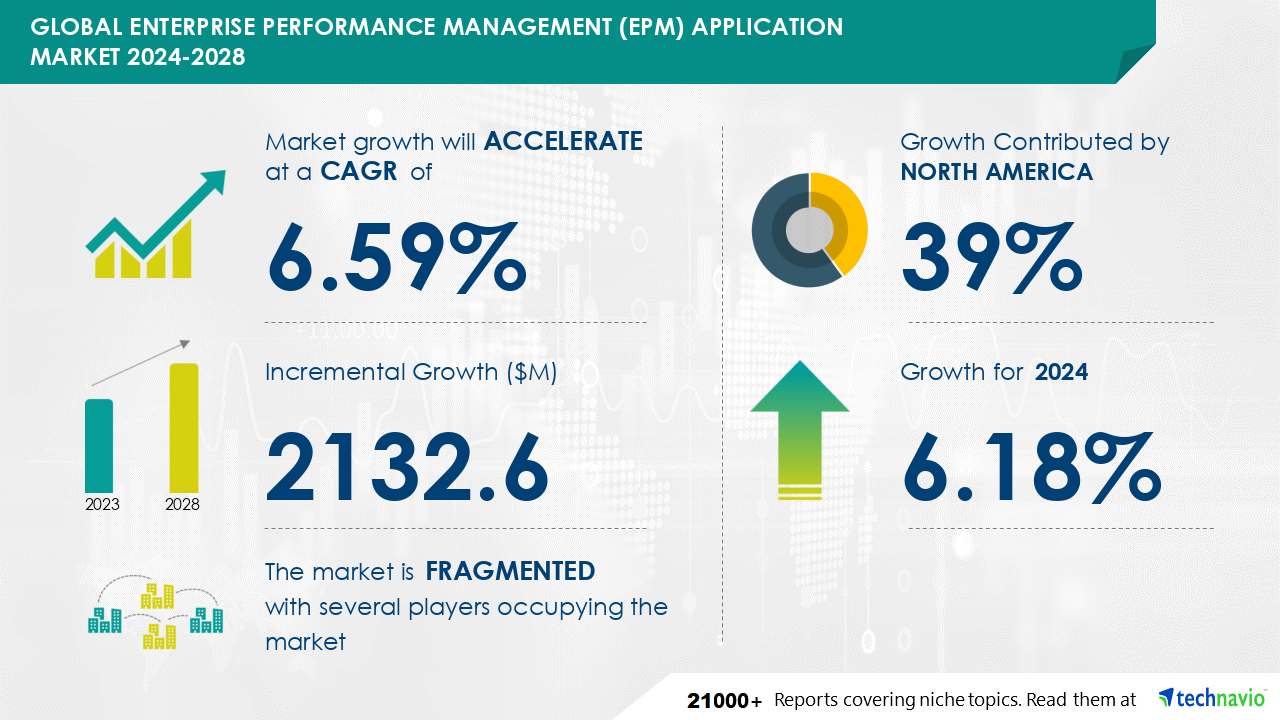 GLOBAL ENTERPRISE PERFORMANCE MANAGEMENT (EPM) APPLICATION MARKET 2024-2028

Market growth will ACCELERATE at a CAGR of

6.59%

Incremental Growth ($M)

2132.6

2023

2028

The market is FRAGMENTED with several players occupying the market

Growth Contributed by NORTH AMERICA

39%

Growth for 2024

6.18%

21000+ Reports covering niche topics. Read them at technavio